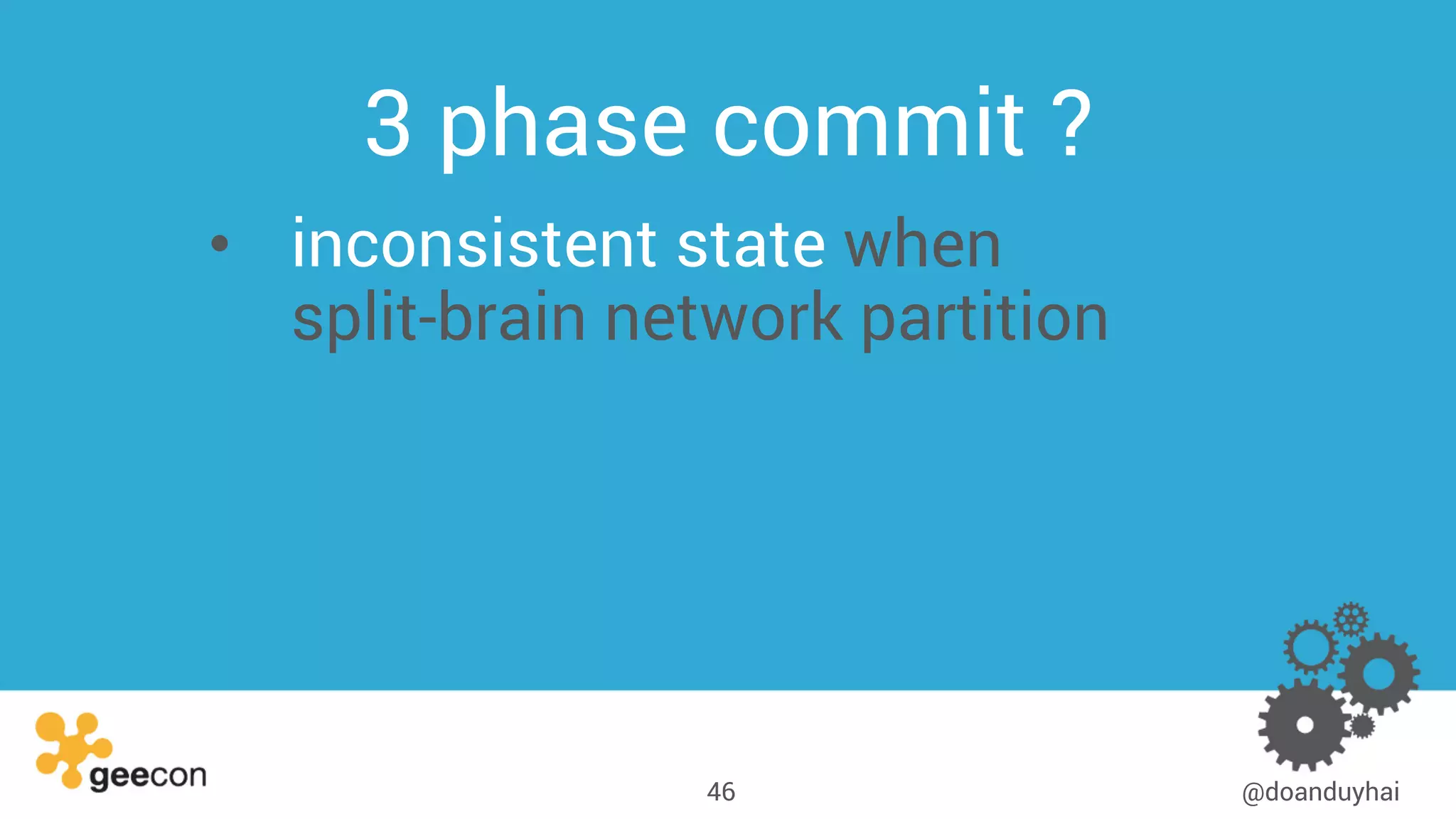 3 phase commit ?

• inconsistent state when split-brain network partition

geecon

46

@doanduyhai